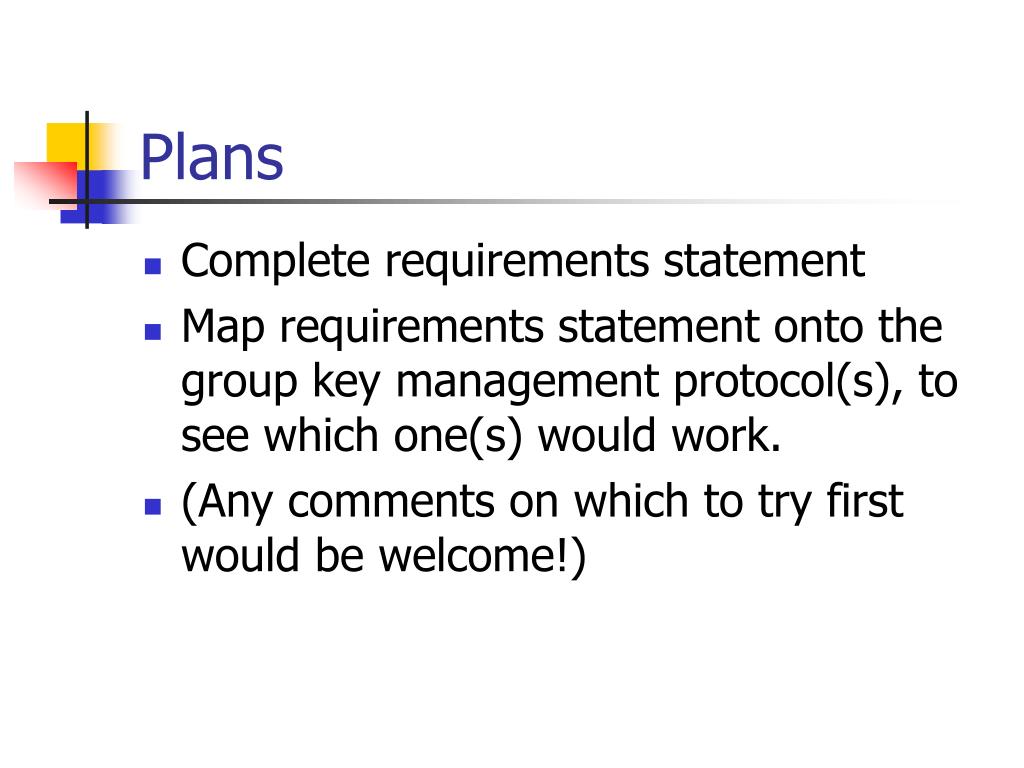 Plans

- Complete requirements statement
- Map requirements statement onto the group key management protocol(s), to see which one(s) would work.
- (Any comments on which to try first would be welcome!)